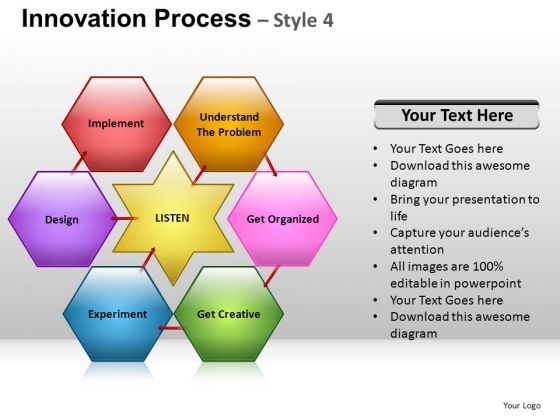 Innovation Process – Style 4

Implement

Understand The Problem

Design

LISTEN

Get Organized

Experiment

Get Creative

Your Text Here

• Your Text Goes here
• Download this awesome diagram
• Bring your presentation to life
• Capture your audience's attention
• All images are 100% editable in powerpoint
• Your Text Goes here
• Download this awesome diagram

Your Logo